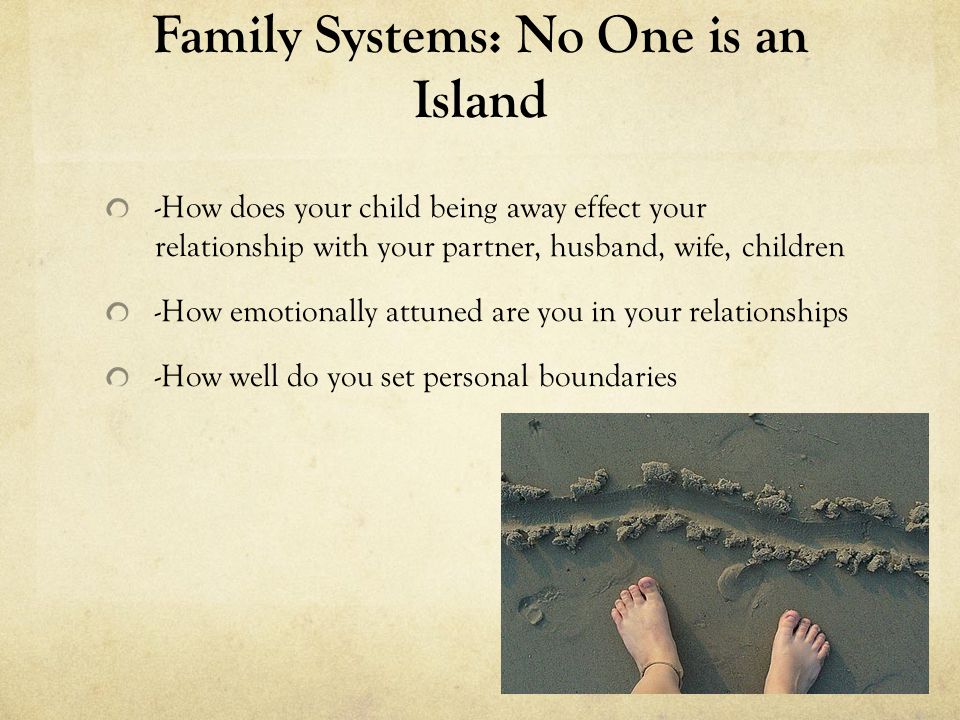 Family Systems: No One is an Island

-How does your child being away effect your relationship with your partner, husband, wife, children

-How emotionally attuned are you in your relationships

-How well do you set personal boundaries